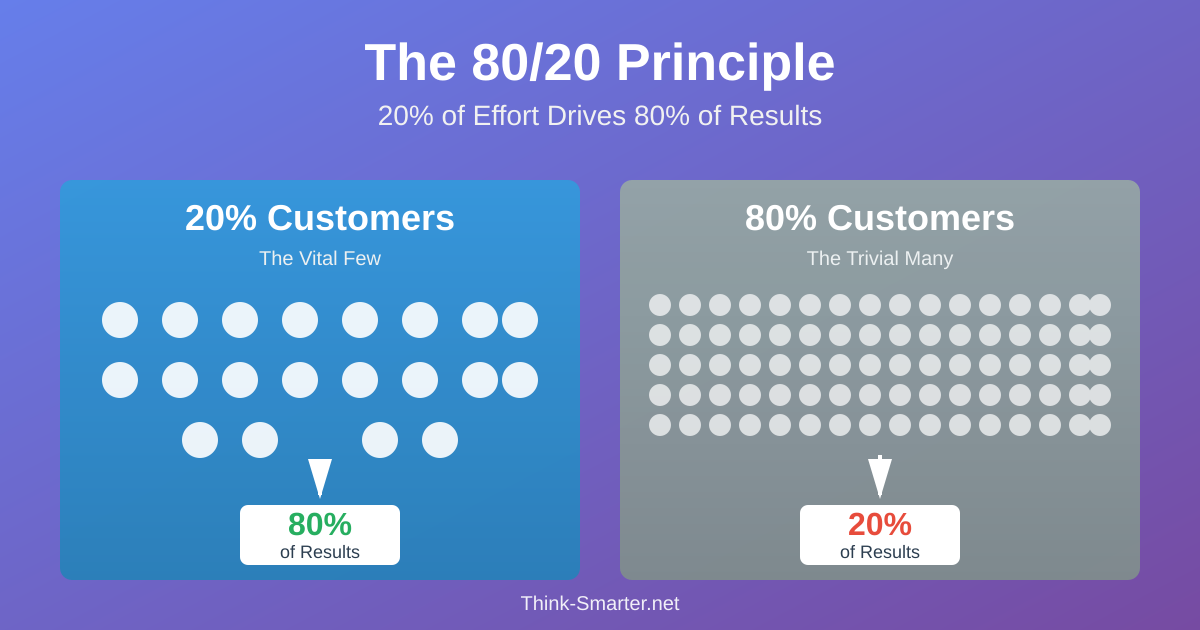 The 80/20 Principle
20% of Effort Drives 80% of Results

20% Customers
The Vital Few

80%
of Results

80% Customers
The Trivial Many

20%
of Results

Think-Smarter.net